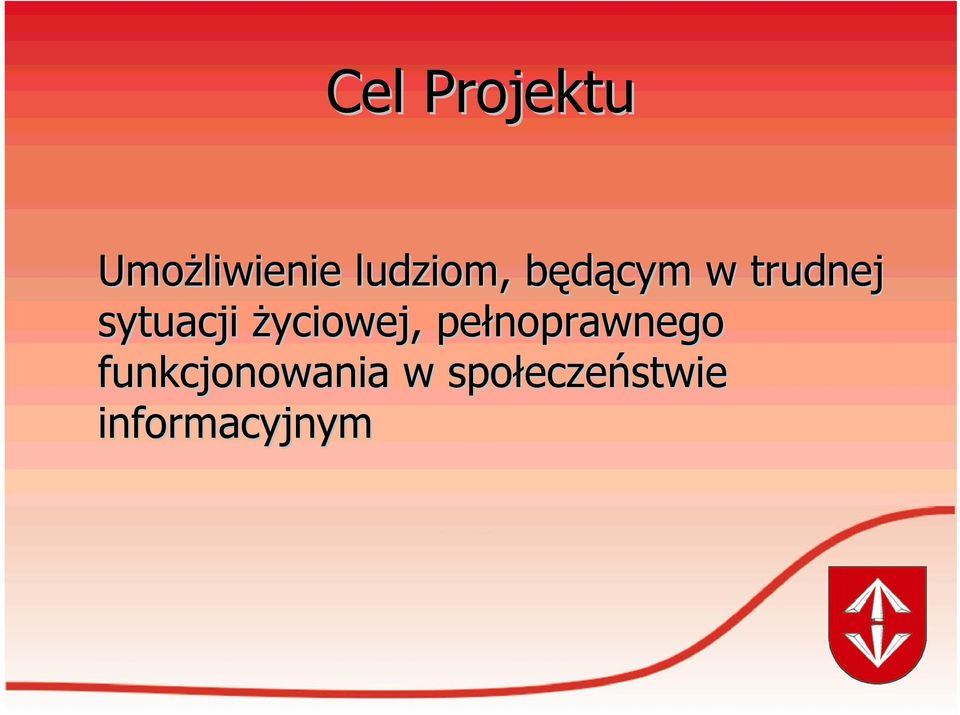 Cel Projektu

Umożliwienie ludziom, będącym w trudnej sytuacji życiowej, pełnoprawnego funkcjonowania w społeczeństwie informacyjnym